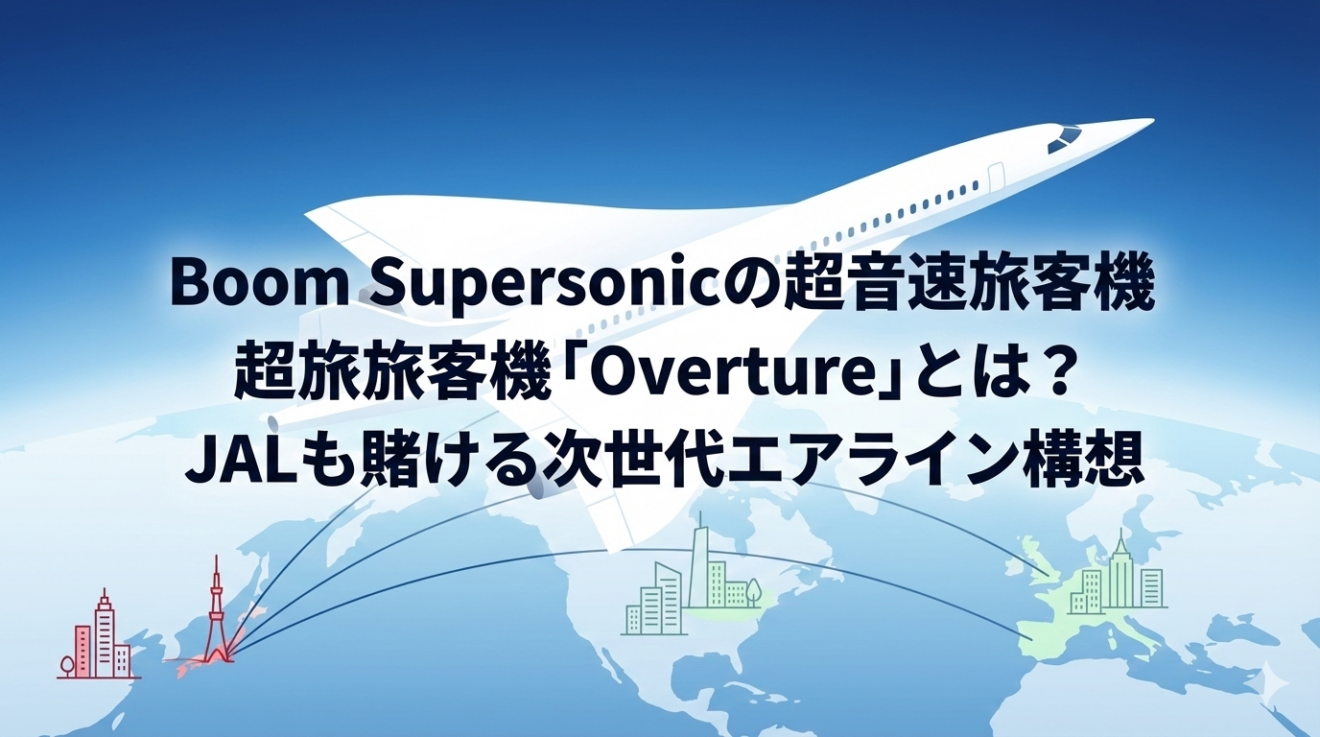 Boom Supersonicの超音速旅客機
超旅旅客機「Overture」とは？
JALも賭ける次世代エアライン構想